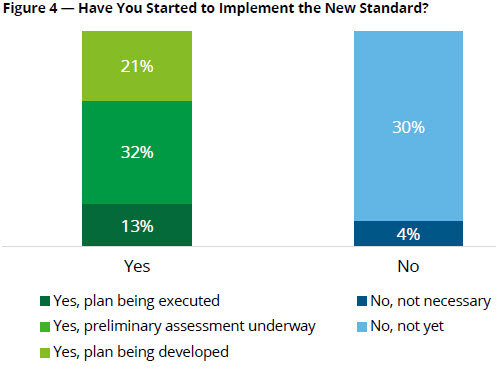 Figure 4 — Have You Started to Implement the New Standard?

21%
32%
13%

30%
4%

Yes

No

Yes, plan being executed
Yes, preliminary assessment underway
Yes, plan being developed

No, not necessary
No, not yet